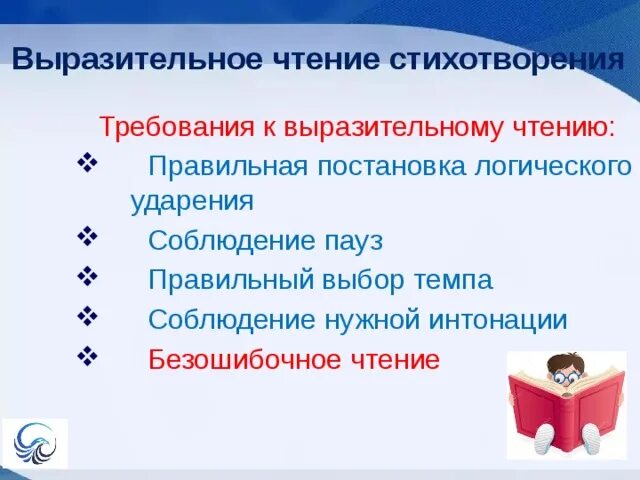 Выразительное чтение стихотворения

Требования к выразительному чтению:

❖ Правильная постановка логического ударения
❖ Соблюдение пауз
❖ Правильный выбор темпа
❖ Соблюдение нужной интонации
❖ Безошибочное чтение